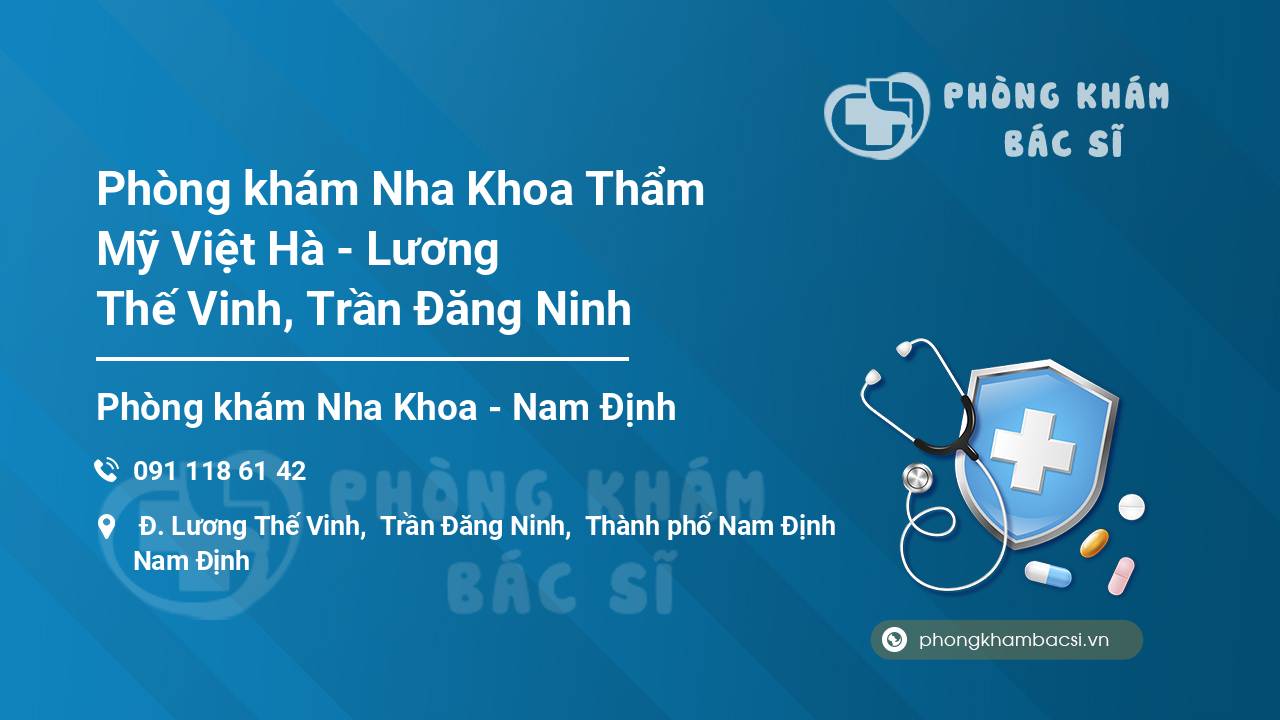 PHÒNG KHÁM
BÁC SĨ

Phòng khám Nha Khoa Thẩm Mỹ Việt Hà - Lương Thế Vinh, Trần Đăng Ninh

Phòng khám Nha Khoa - Nam Định

091 118 61 42

Đ. Lương Thế Vinh, Trần Đăng Ninh, Thành phố Nam Định Nam Định

PHÒNG KHÁM
BÁC SĨ

phongkhambacsi.vn